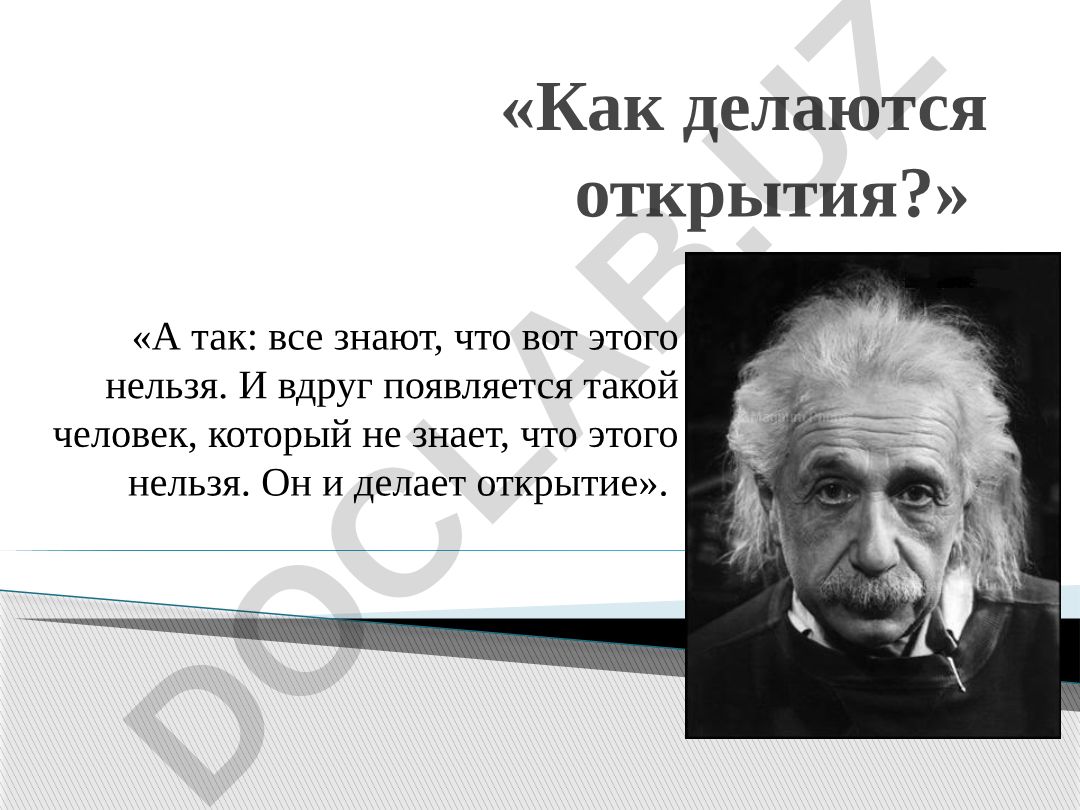 «Как делаются открытия?»

«А так: все знают, что вот этого нельзя. И вдруг появляется такой человек, который не знает, что этого нельзя. Он и делает открытие».

DOCLAB.UZ